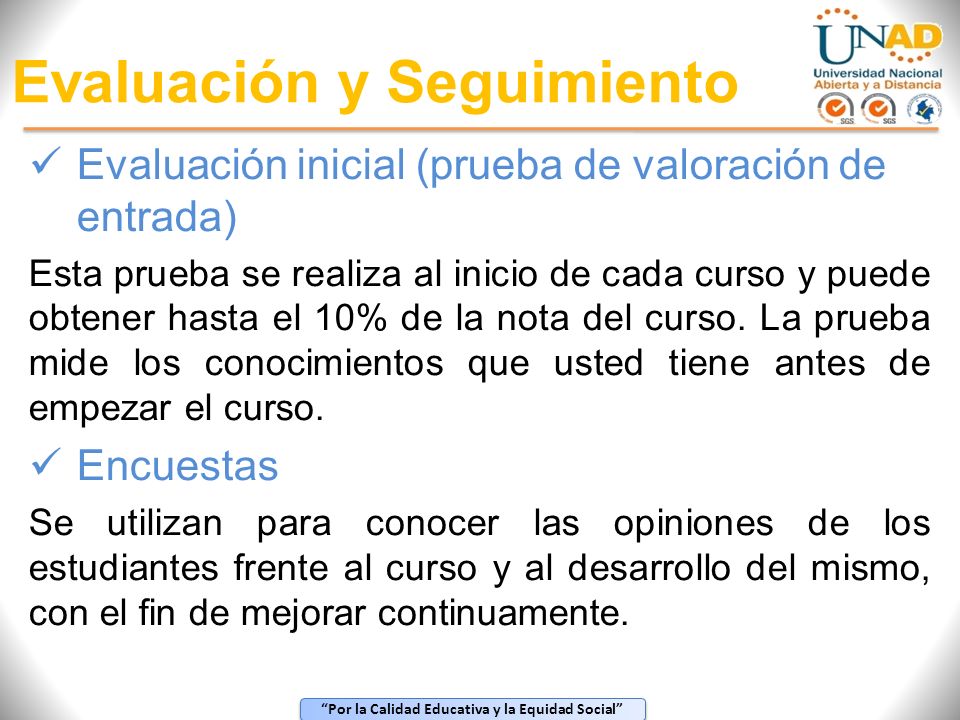 Evaluación y Seguimiento

UNAD
Universidad Nacional Abierta y a Distancia

SGS SGS

✓ Evaluación inicial (prueba de valoración de entrada)

Esta prueba se realiza al inicio de cada curso y puede obtener hasta el 10% de la nota del curso. La prueba mide los conocimientos que usted tiene antes de empezar el curso.

✓ Encuestas

Se utilizan para conocer las opiniones de los estudiantes frente al curso y al desarrollo del mismo, con el fin de mejorar continuamente.

"Por la Calidad Educativa y la Equidad Social"